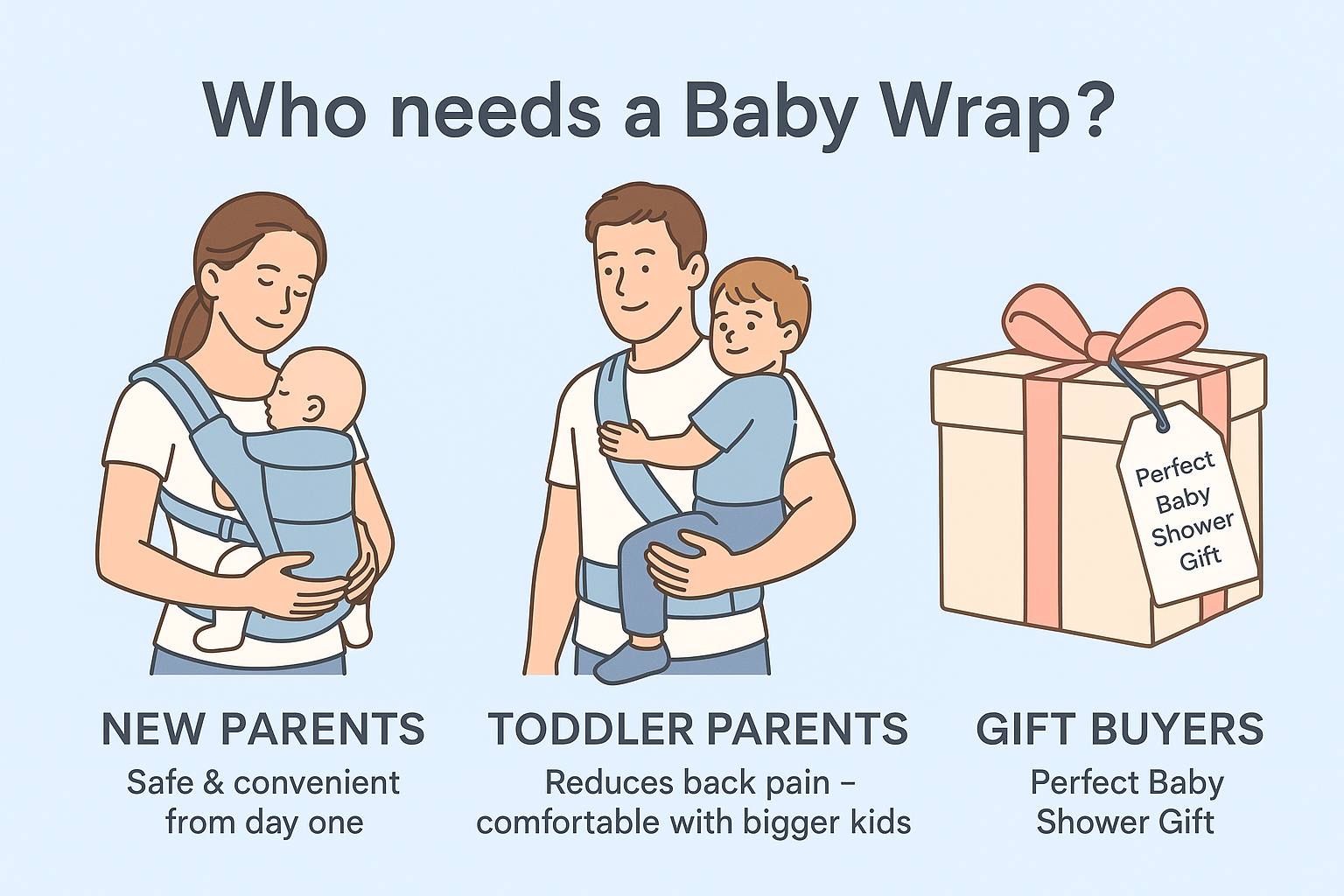 Who needs a Baby Wrap?

Perfect Baby Shower Gift

NEW PARENTS
Safe & convenient from day one

TODDLER PARENTS
Reduces back pain – comfortable with bigger kids

GIFT BUYERS
Perfect Baby Shower Gift